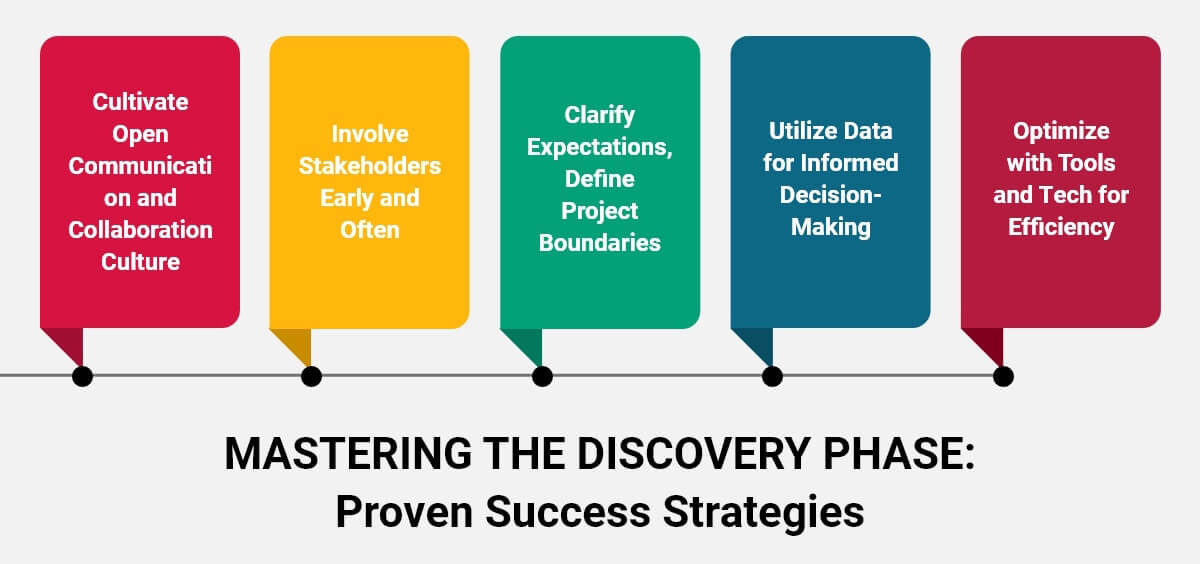 Cultivate Open Communicati on and Collaboration Culture

Involve Stakeholders Early and Often

Clarify Expectations, Define Project Boundaries

Utilize Data for Informed Decision-Making

Optimize with Tools and Tech for Efficiency

MASTERING THE DISCOVERY PHASE:
Proven Success Strategies